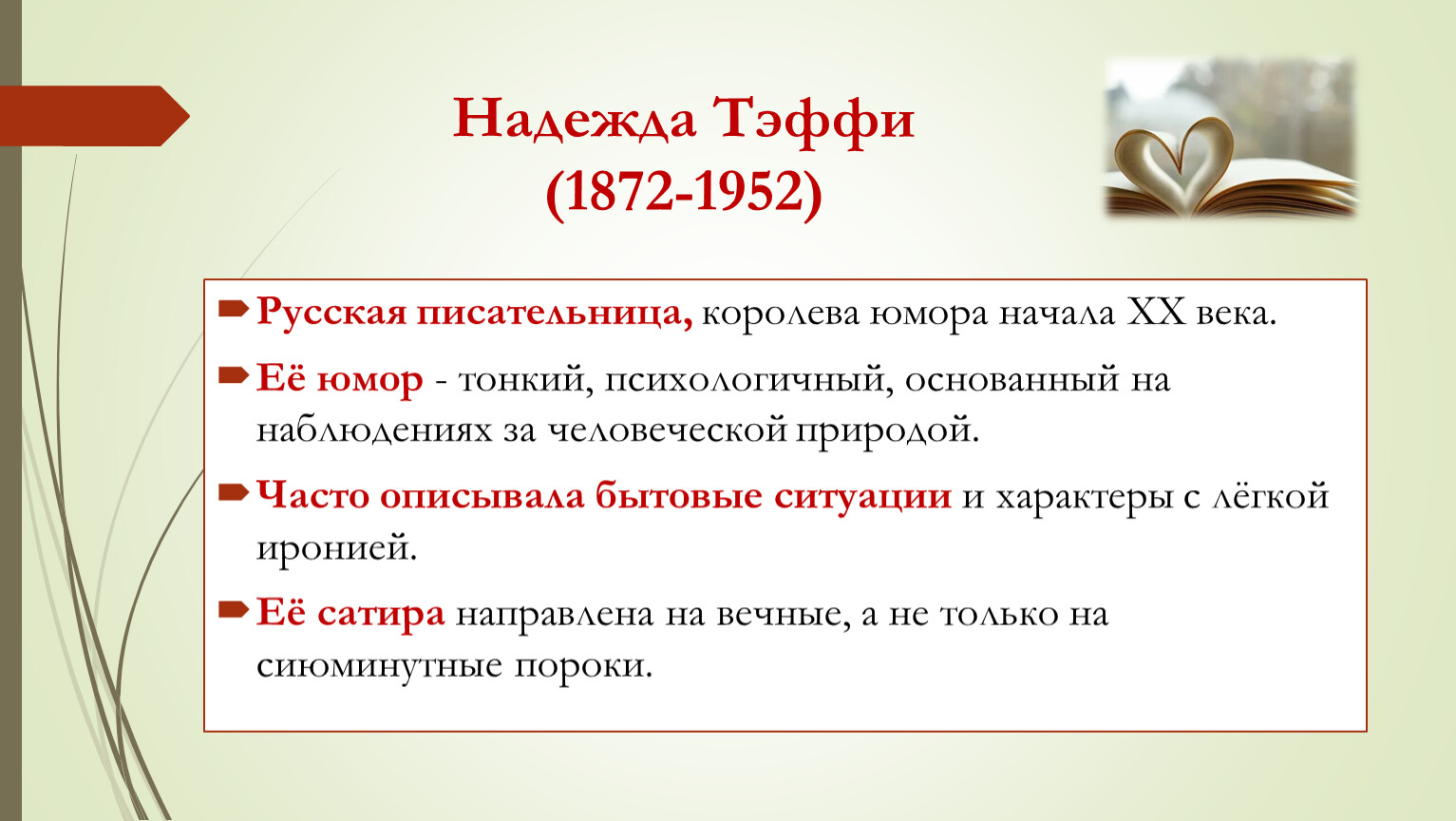 Надежда Тэффи
(1872-1952)

Русская писательница, королева юмора начала XX века.

Её юмор - тонкий, психологичный, основанный на наблюдениях за человеческой природой.

Часто описывала бытовые ситуации и характеры с лёгкой иронией.

Её сатира направлена на вечные, а не только на сиюминутные пороки.